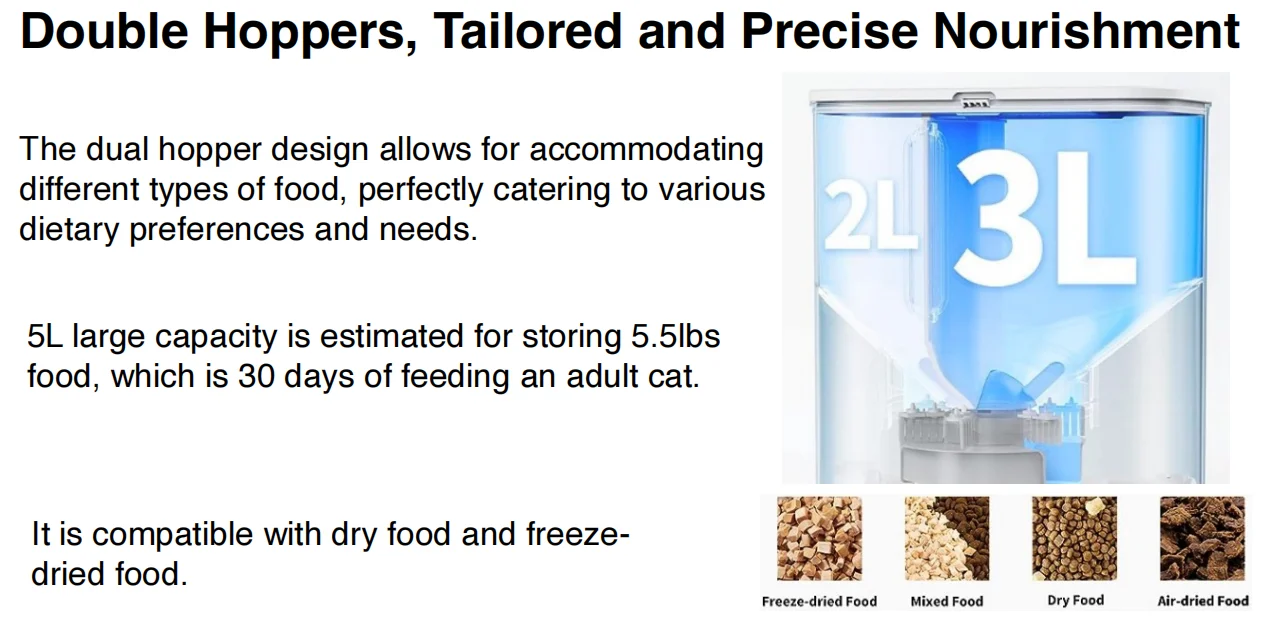 Double Hoppers, Tailored and Precise Nourishment

The dual hopper design allows for accommodating different types of food, perfectly catering to various dietary preferences and needs.

5L large capacity is estimated for storing 5.5lbs food, which is 30 days of feeding an adult cat.

It is compatible with dry food and freeze-dried food.

2L 3L

Freeze-dried Food
Mixed Food
Dry Food
Air-dried Food